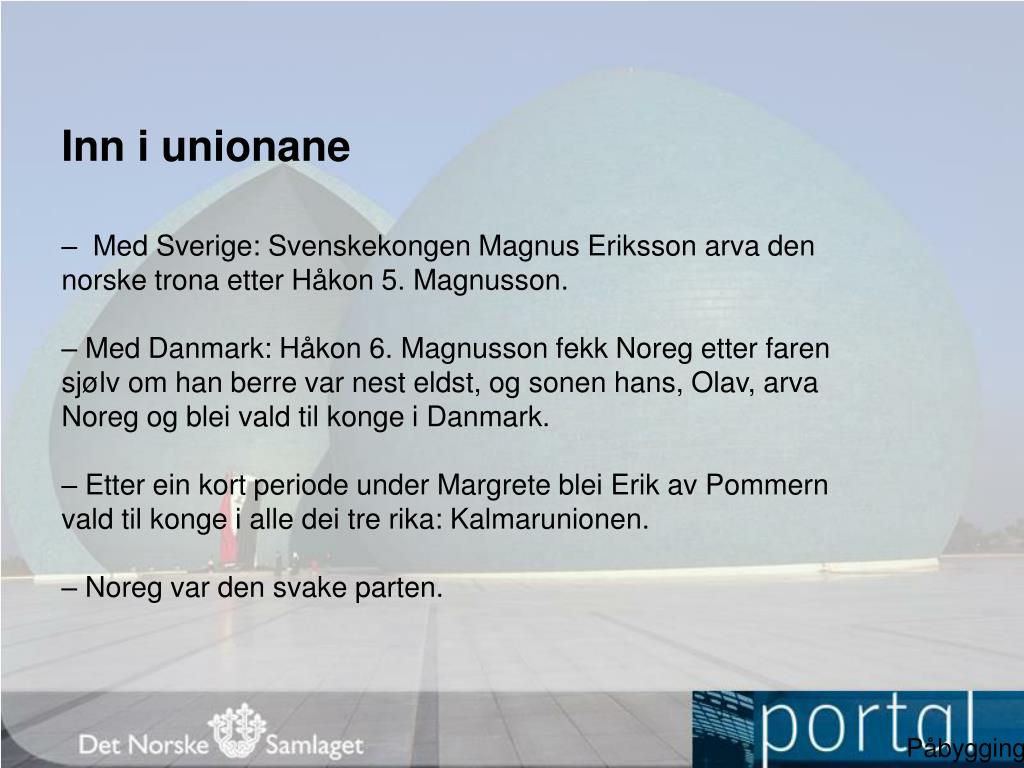 Inn i unionane

– Med Sverige: Svenskekongen Magnus Eriksson arva den norske trona etter Håkon 5. Magnusson.

– Med Danmark: Håkon 6. Magnusson fekk Noreg etter faren sjølv om han berre var nest eldst, og sonen hans, Olav, arva Noreg og blei vald til konge i Danmark.

– Etter ein kort periode under Margrete blei Erik av Pommern vald til konge i alle dei tre rika: Kalmarunionen.

– Noreg var den svake parten.

Det Norske Samlaget

portal

Påbygging